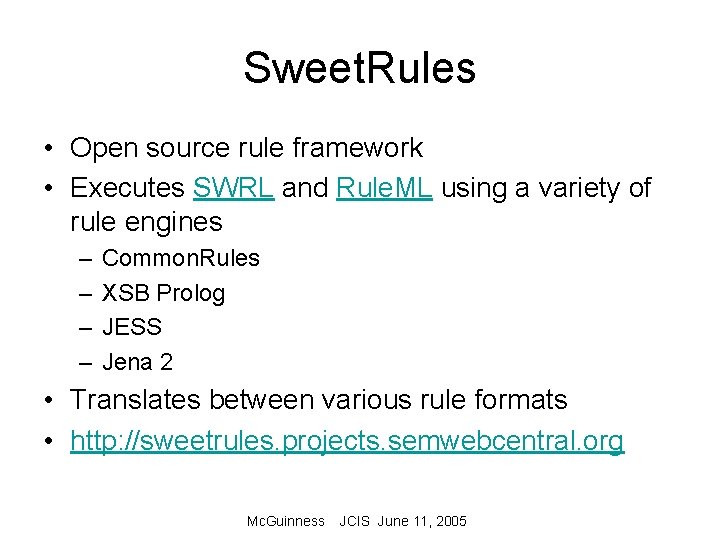 SweetRules

• Open source rule framework
• Executes SWRL and RuleML using a variety of rule engines
– CommonRules
– XSB Prolog
– JESS
– Jena 2
• Translates between various rule formats
• http://sweetrules.projects.semwebcentral.org

McGuinness JCIS June 11, 2005